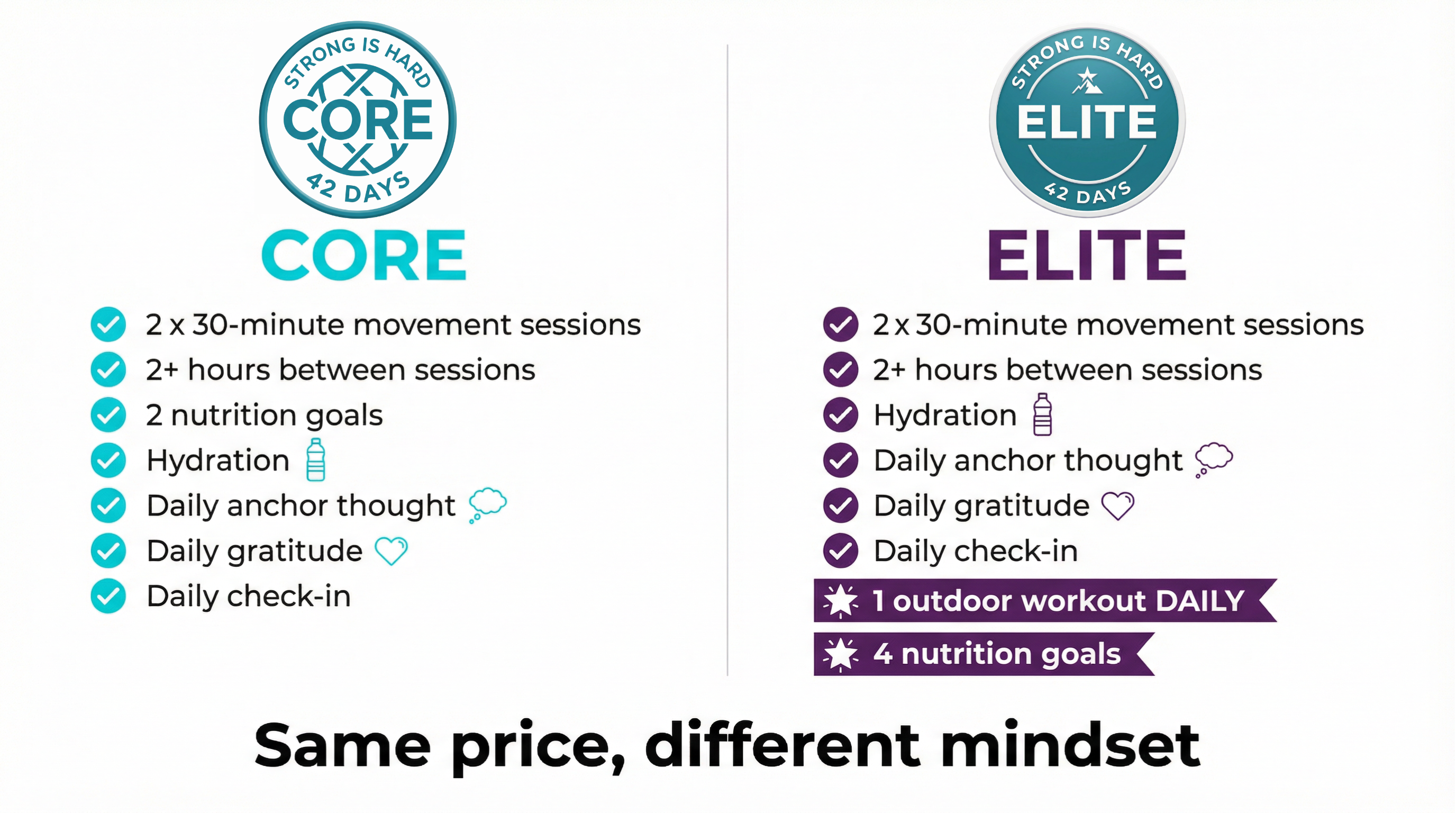 STRONG IS HARD
CORE
42 DAYS

CORE

2 x 30-minute movement sessions
2+ hours between sessions
2 nutrition goals
Hydration
Daily anchor thought
Daily gratitude
Daily check-in

STRONG IS HARD
ELITE
42 DAYS

ELITE

2 x 30-minute movement sessions
2+ hours between sessions
Hydration
Daily anchor thought
Daily gratitude
Daily check-in
1 outdoor workout DAILY
4 nutrition goals

Same price, different mindset